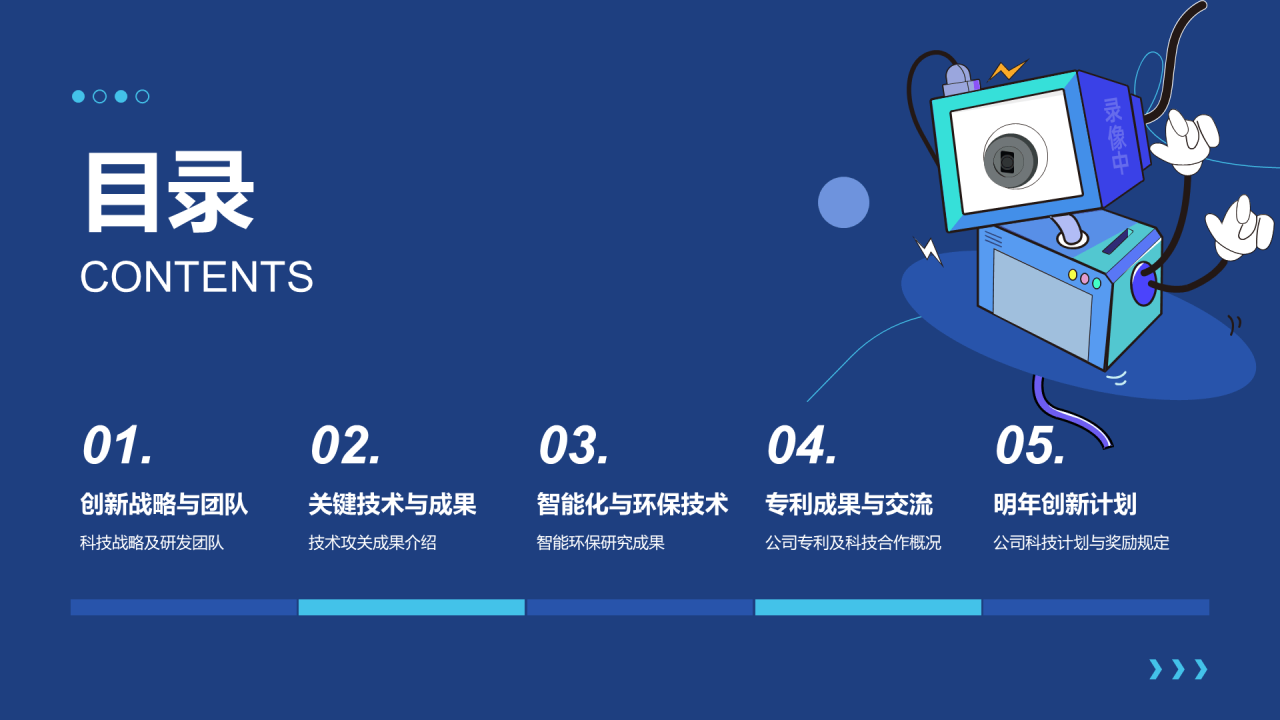 目录
CONTENTS

录像中

01.
创新战略与团队
科技战略及研发团队

02.
关键技术与成果
技术攻关成果介绍

03.
智能化与环保技术
智能环保研究成果

04.
专利成果与交流
公司专利及科技合作概况

05.
明年创新计划
公司科技计划与奖励规定